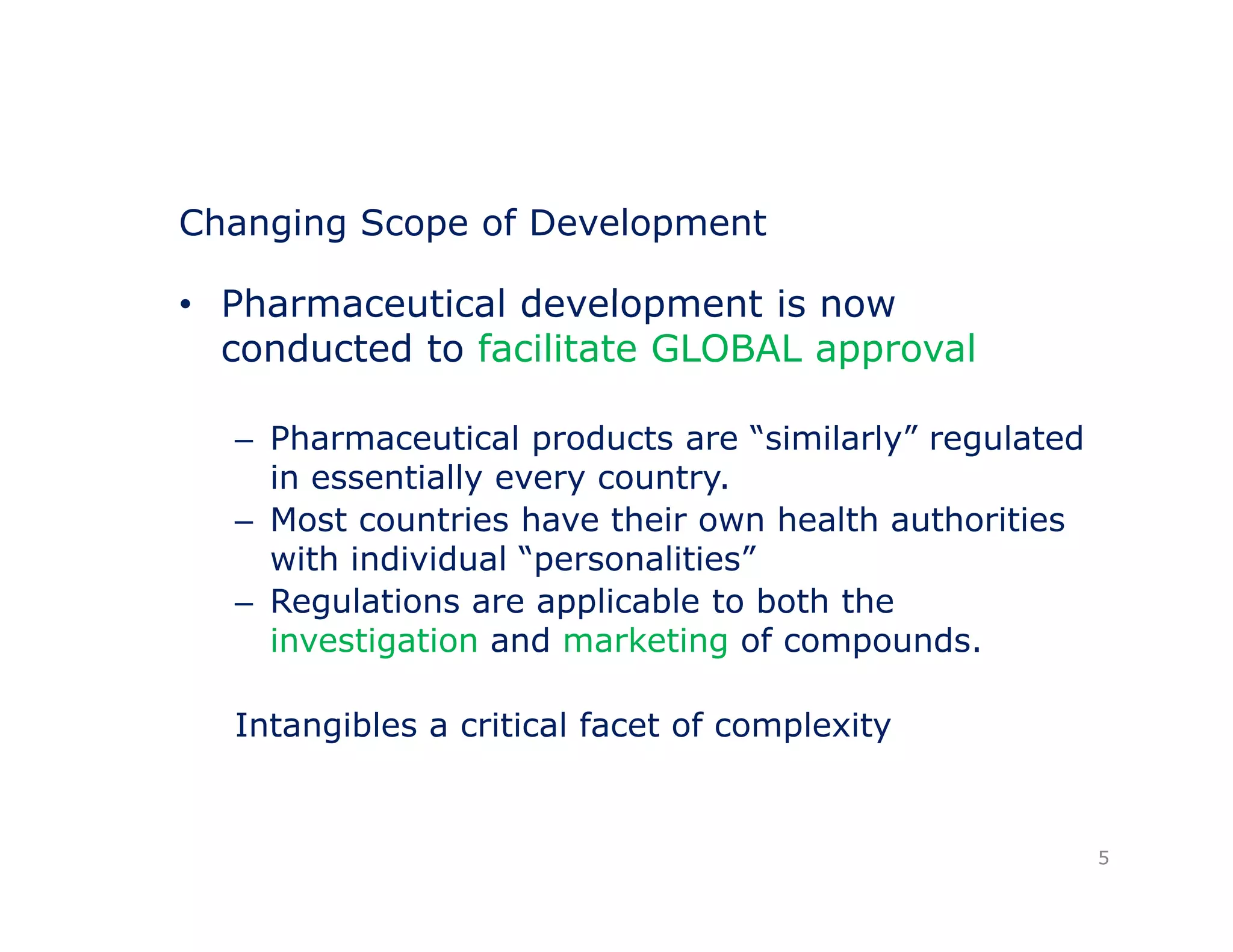 Changing Scope of Development

• Pharmaceutical development is now conducted to facilitate GLOBAL approval

– Pharmaceutical products are “similarly” regulated in essentially every country.
– Most countries have their own health authorities with individual “personalities”
– Regulations are applicable to both the investigation and marketing of compounds.

Intangibles a critical facet of complexity

5